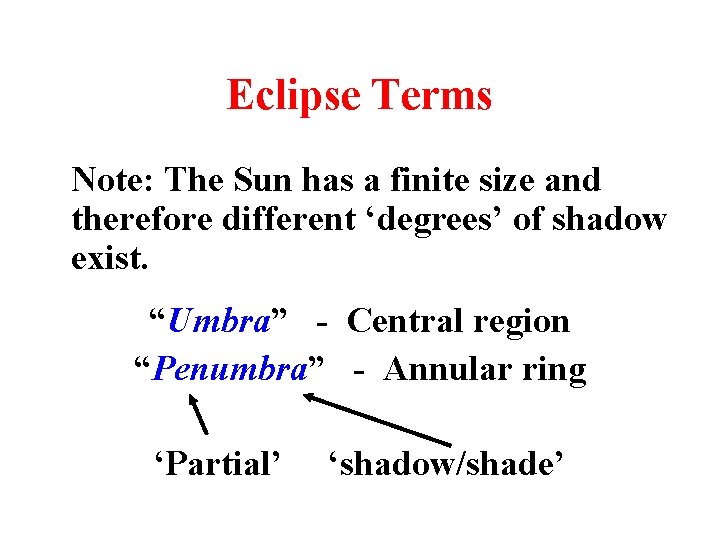 Eclipse Terms

Note: The Sun has a finite size and therefore different ‘degrees’ of shadow exist.

“Umbra” - Central region
“Penumbra” - Annular ring

‘Partial’ ‘shadow/shade’